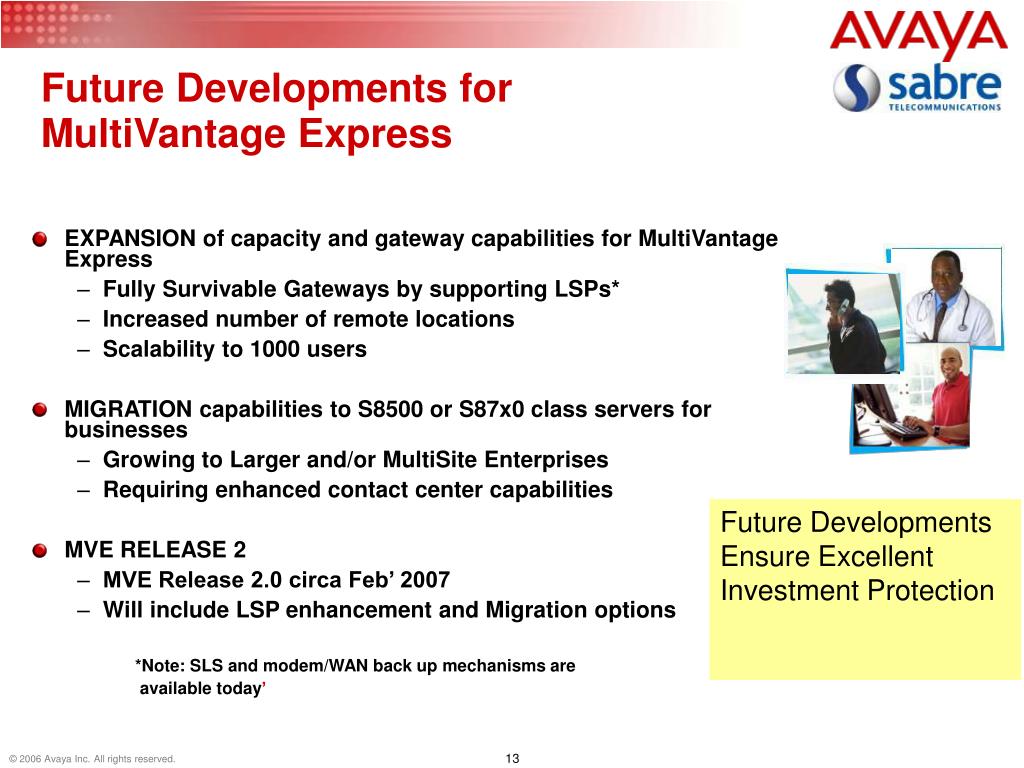 AVAYA

sabre
TELECOMMUNICATIONS

Future Developments for MultiVantage Express

EXPANSION of capacity and gateway capabilities for MultiVantage Express
– Fully Survivable Gateways by supporting LSPs*
– Increased number of remote locations
– Scalability to 1000 users

MIGRATION capabilities to S8500 or S87x0 class servers for businesses
– Growing to Larger and/or MultiSite Enterprises
– Requiring enhanced contact center capabilities

MVE RELEASE 2
– MVE Release 2.0 circa Feb’ 2007
– Will include LSP enhancement and Migration options

*Note: SLS and modem/WAN back up mechanisms are available today’

Future Developments Ensure Excellent Investment Protection

© 2006 Avaya Inc. All rights reserved.

13